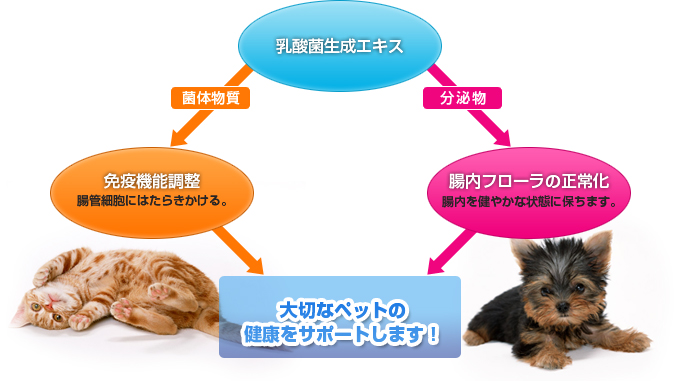 乳酸菌生成エキス

菌体物質

分泌物

免疫機能調整
腸管細胞にはたらきかける。

腸内フローラの正常化
腸内を健やかな状態に保ちます。

大切なペットの
健康をサポートします！